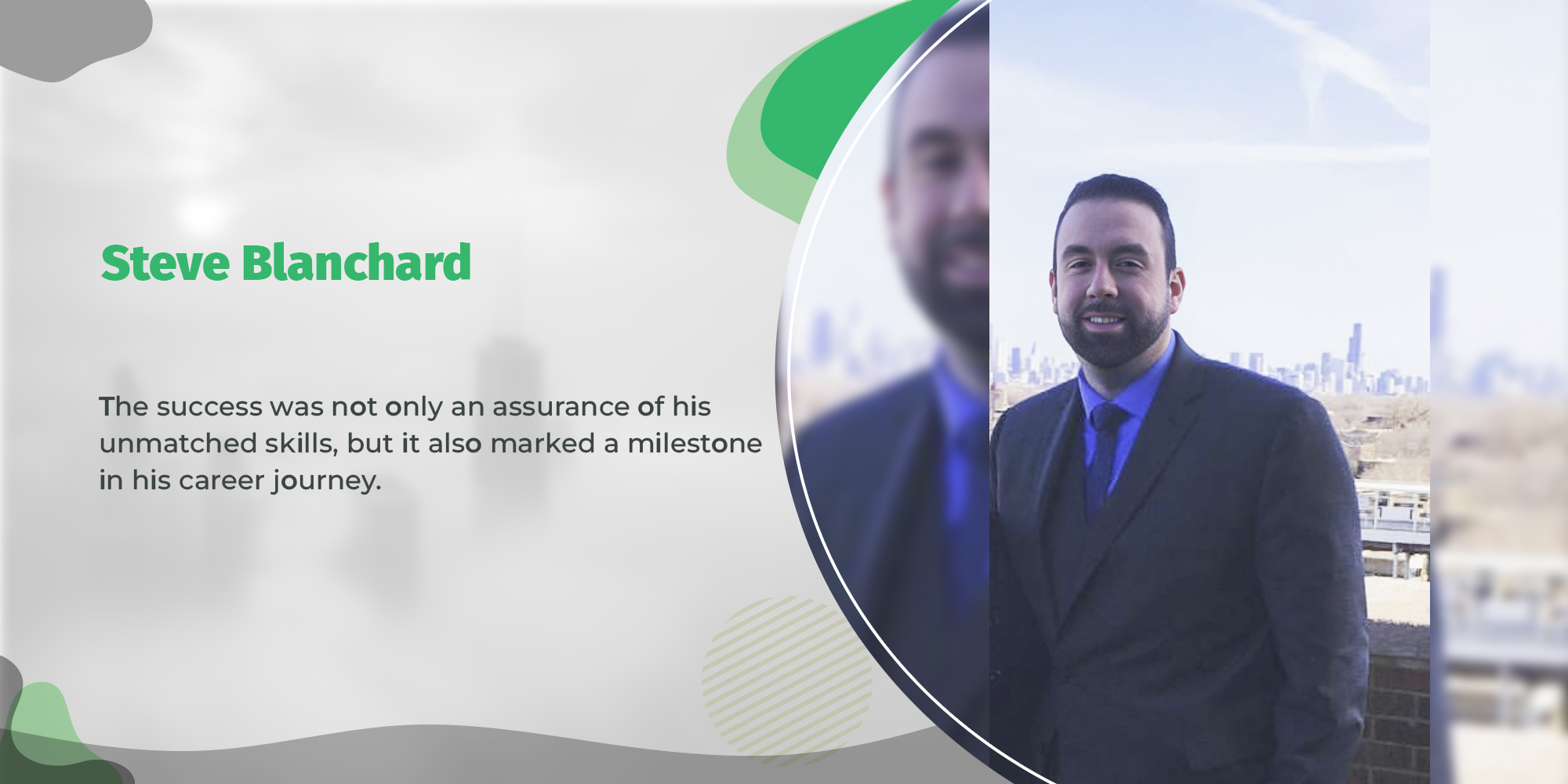 Steve Blanchard

The success was not only an assurance of his unmatched skills, but it also marked a milestone in his career journey.